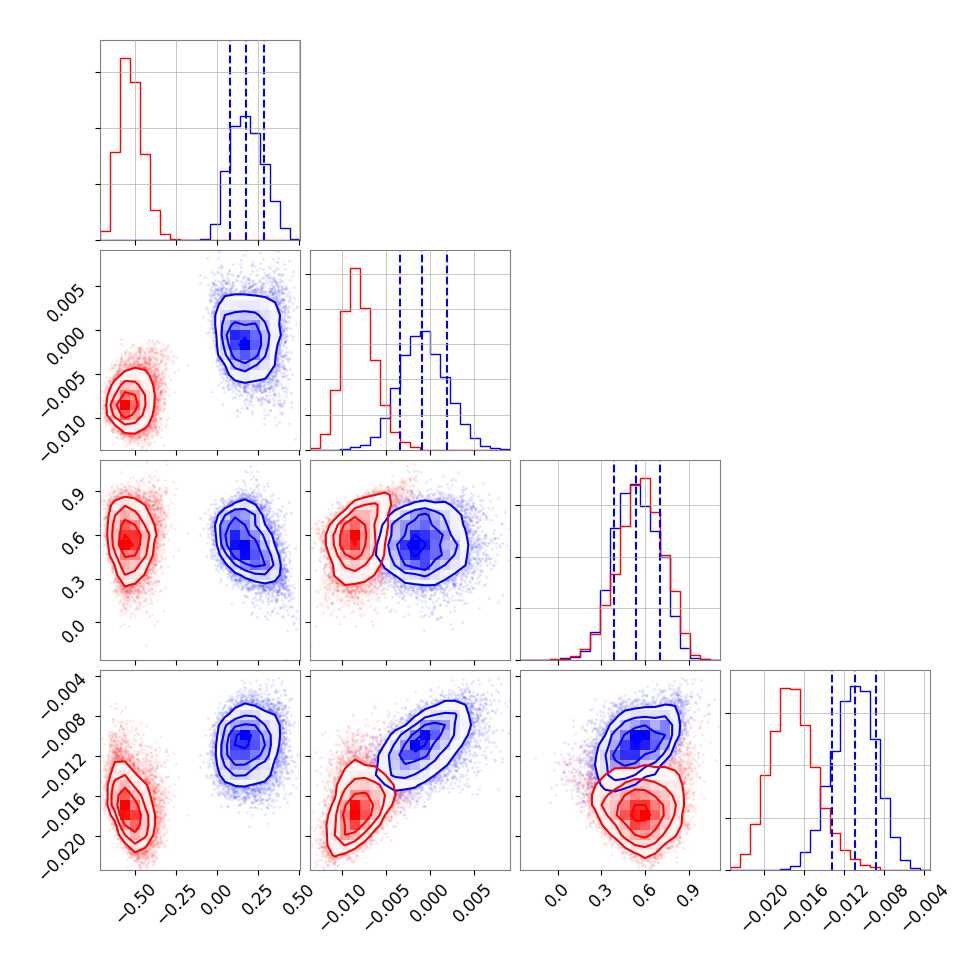 0.005
0.000
−0.005
−0.010

0.9
0.6
0.3
0.0

−0.004
−0.008
−0.012
−0.016
−0.020

−0.50 −0.25 0.00 0.25 0.50

−0.010 −0.005 0.000 0.005

0.0 0.3 0.6 0.9

−0.020 −0.016 −0.012 −0.008 −0.004